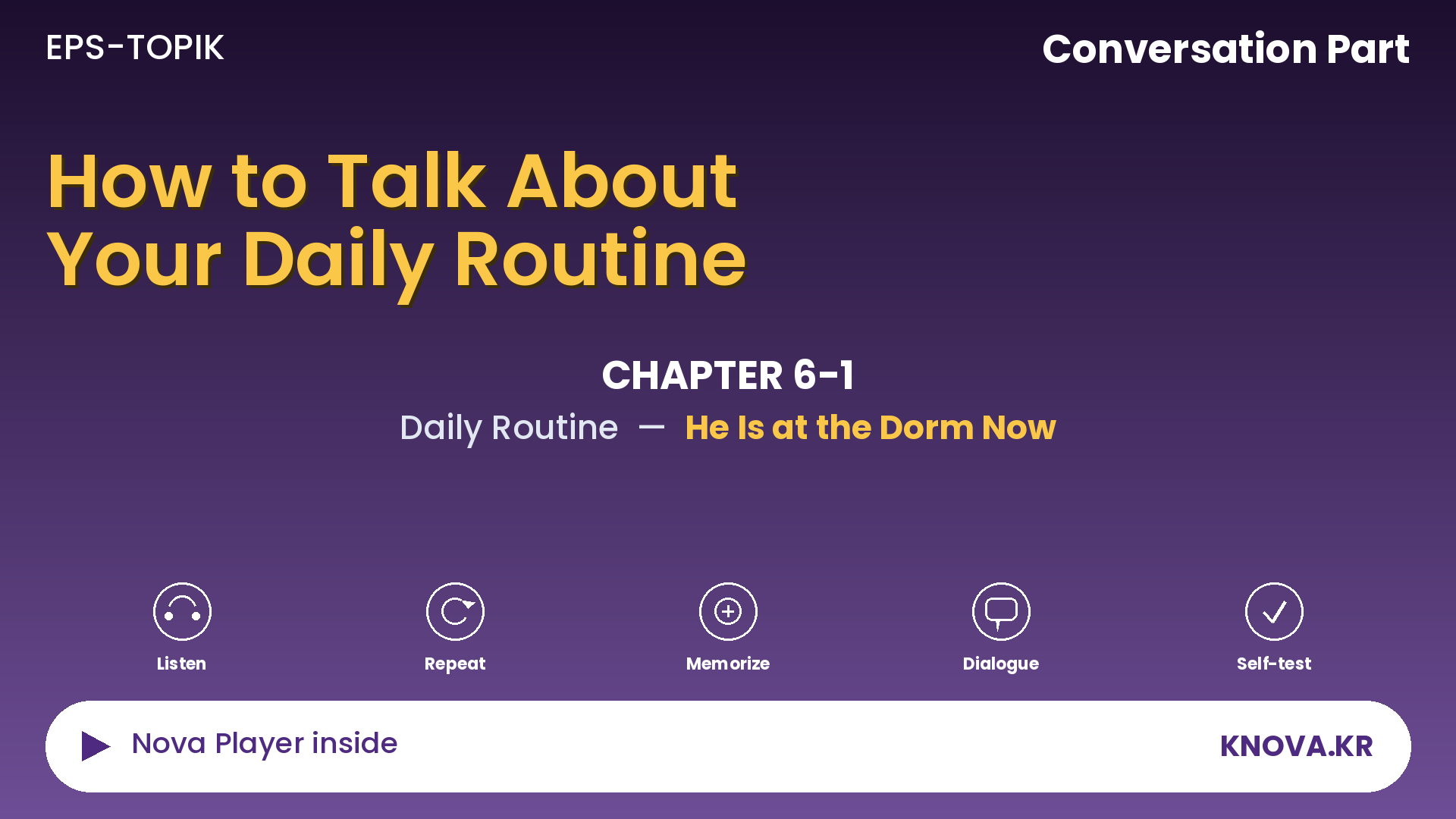 EPS-TOPIK

Conversation Part

How to Talk About Your Daily Routine

CHAPTER 6-1

Daily Routine — He Is at the Dorm Now

Listen

Repeat

Memorize

Dialogue

Self-test

Nova Player inside

KNOVA.KR